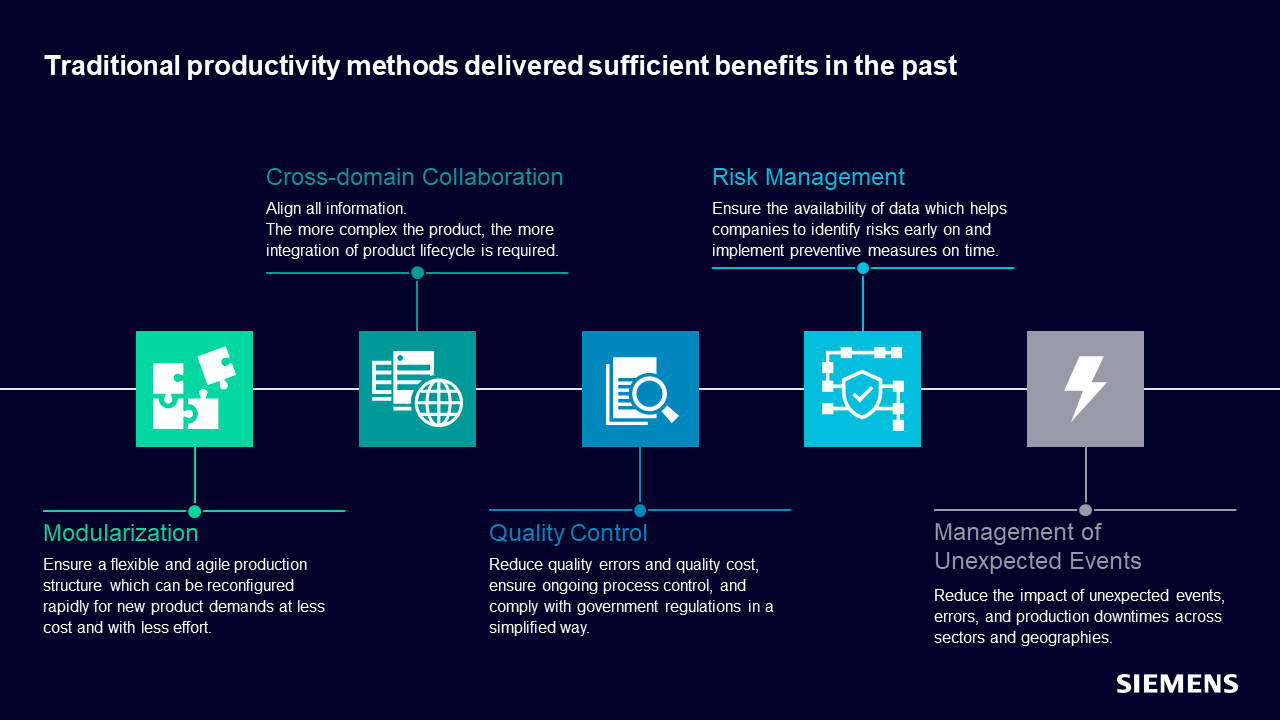 Traditional productivity methods delivered sufficient benefits in the past

Cross-domain Collaboration
Align all information.
The more complex the product, the more integration of product lifecycle is required.

Risk Management
Ensure the availability of data which helps companies to identify risks early on and implement preventive measures on time.

Modularization
Ensure a flexible and agile production structure which can be reconfigured rapidly for new product demands at less cost and with less effort.

Quality Control
Reduce quality errors and quality cost, ensure ongoing process control, and comply with government regulations in a simplified way.

Management of Unexpected Events
Reduce the impact of unexpected events, errors, and production downtimes across sectors and geographies.

SIEMENS